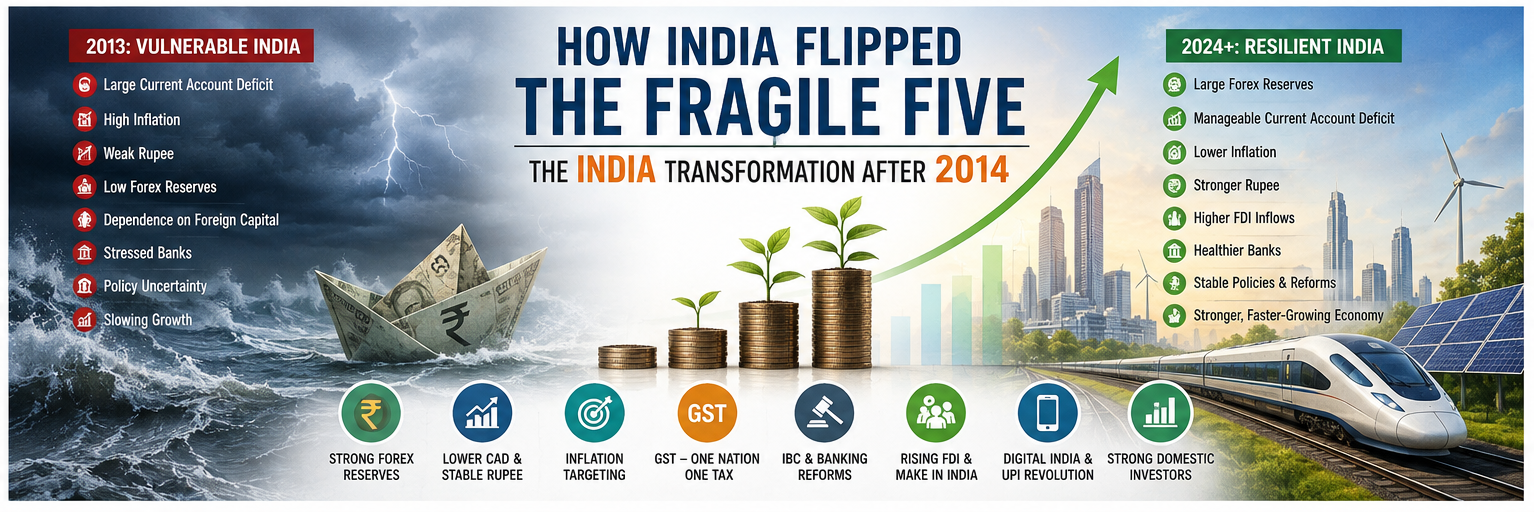 2013: VULNERABLE INDIA

Large Current Account Deficit
High Inflation
Weak Rupee
Low Forex Reserves
Dependence on Foreign Capital
Stressed Banks
Policy Uncertainty
Slowing Growth

HOW INDIA FLIPPED THE FRAGILE FIVE

THE INDIA TRANSFORMATION AFTER 2014

2024+: RESILIENT INDIA

Large Forex Reserves
Manageable Current Account Deficit
Lower Inflation
Stronger Rupee
Higher FDI Inflows
Healthier Banks
Stable Policies & Reforms
Stronger, Faster-Growing Economy

₹

STRONG FOREX RESERVES

LOWER CAD & STABLE RUPEE

INFLATION TARGETING

GST

GST – ONE NATION ONE TAX

IBC & BANKING REFORMS

RISING FDI & MAKE IN INDIA

DIGITAL INDIA & UPI REVOLUTION

STRONG DOMESTIC INVESTORS